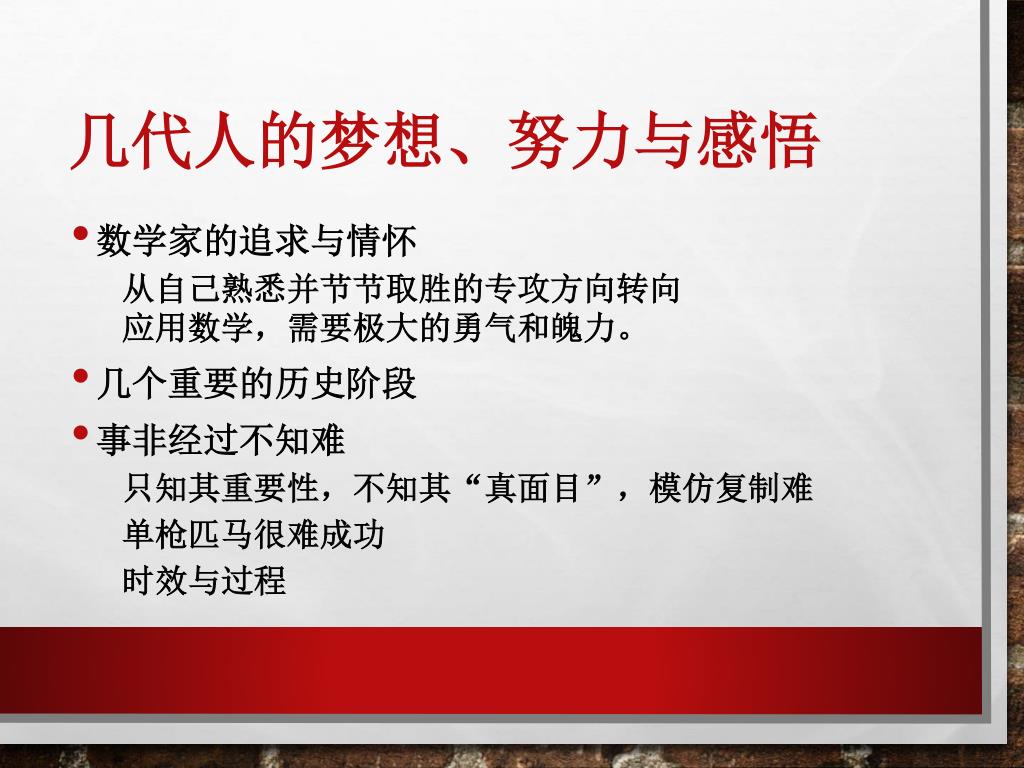 几代人的梦想、努力与感悟

• 数学家的追求与情怀
从自己熟悉并节节取胜的专攻方向转向应用数学，需要极大的勇气和魄力。

• 几个重要的历史阶段

• 事非经过不知难
只知其重要性，不知其“真面目”，模仿复制难
单枪匹马很难成功
时效与过程